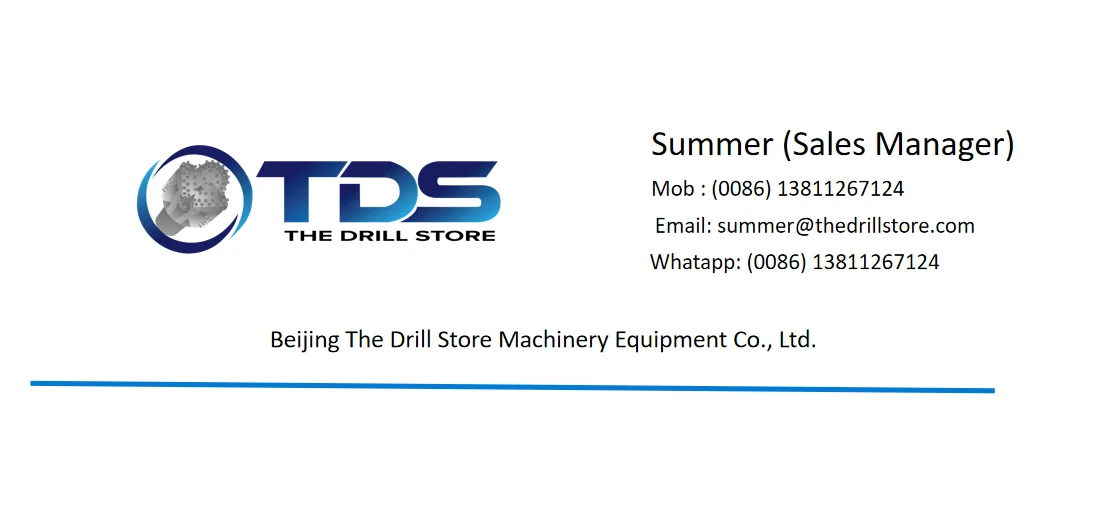 TDS
THE DRILL STORE

Summer (Sales Manager)
Mob : (0086) 13811267124
Email: summer@thedrillstore.com
Whatapp: (0086) 13811267124

Beijing The Drill Store Machinery Equipment Co., Ltd.